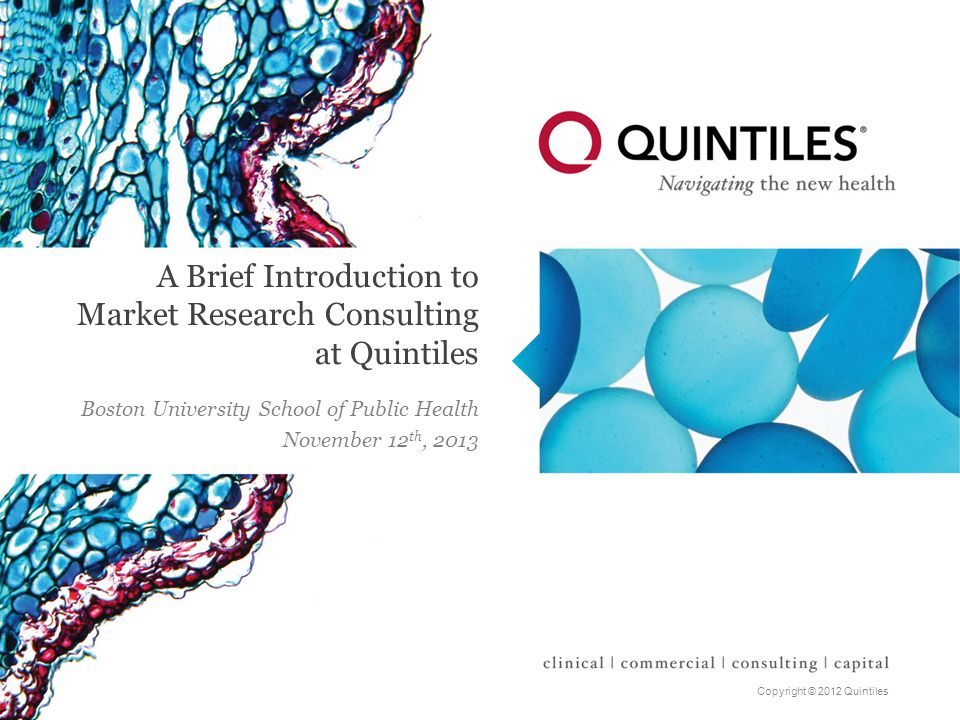 QUINTILES®
Navigating the new health

A Brief Introduction to Market Research Consulting at Quintiles

Boston University School of Public Health
November 12$^{th}$, 2013

clinical | commercial | consulting | capital

Copyright © 2012 Quintiles